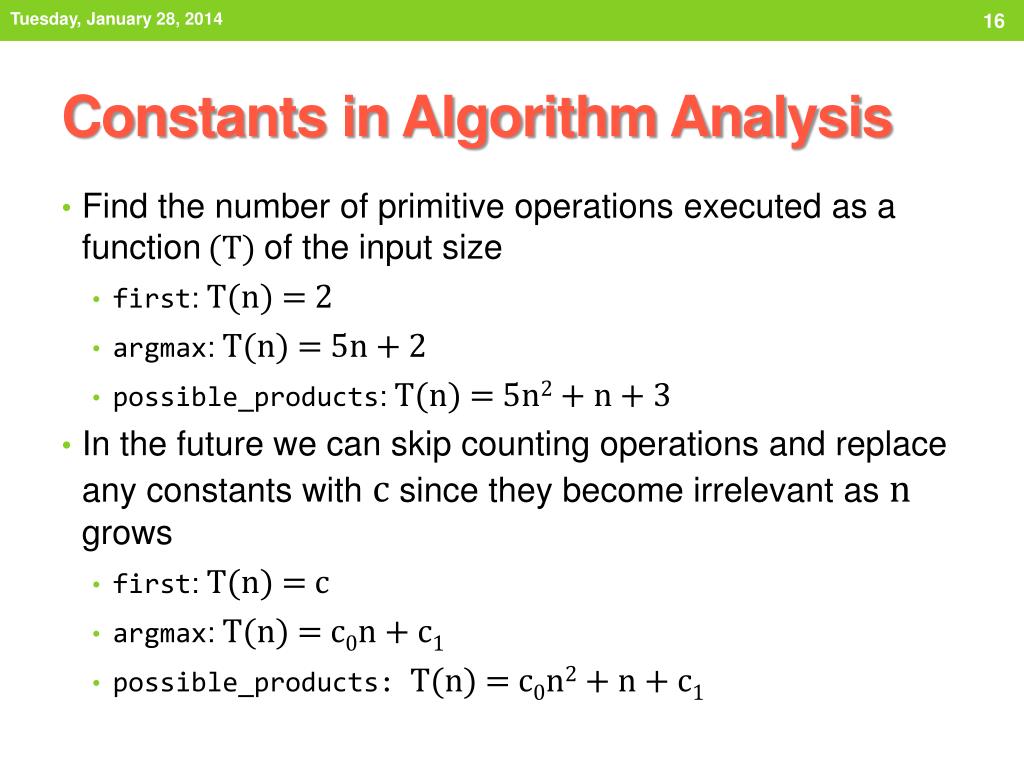 Tuesday, January 28, 2014

16

Constants in Algorithm Analysis

• Find the number of primitive operations executed as a function $(T)$ of the input size
  • first: $T(n) = 2$
  • argmax: $T(n) = 5n + 2$
  • possible_products: $T(n) = 5n^2 + n + 3$
• In the future we can skip counting operations and replace any constants with $c$ since they become irrelevant as $n$ grows
  • first: $T(n) = c$
  • argmax: $T(n) = c_0 n + c_1$
  • possible_products: $T(n) = c_0 n^2 + n + c_1$